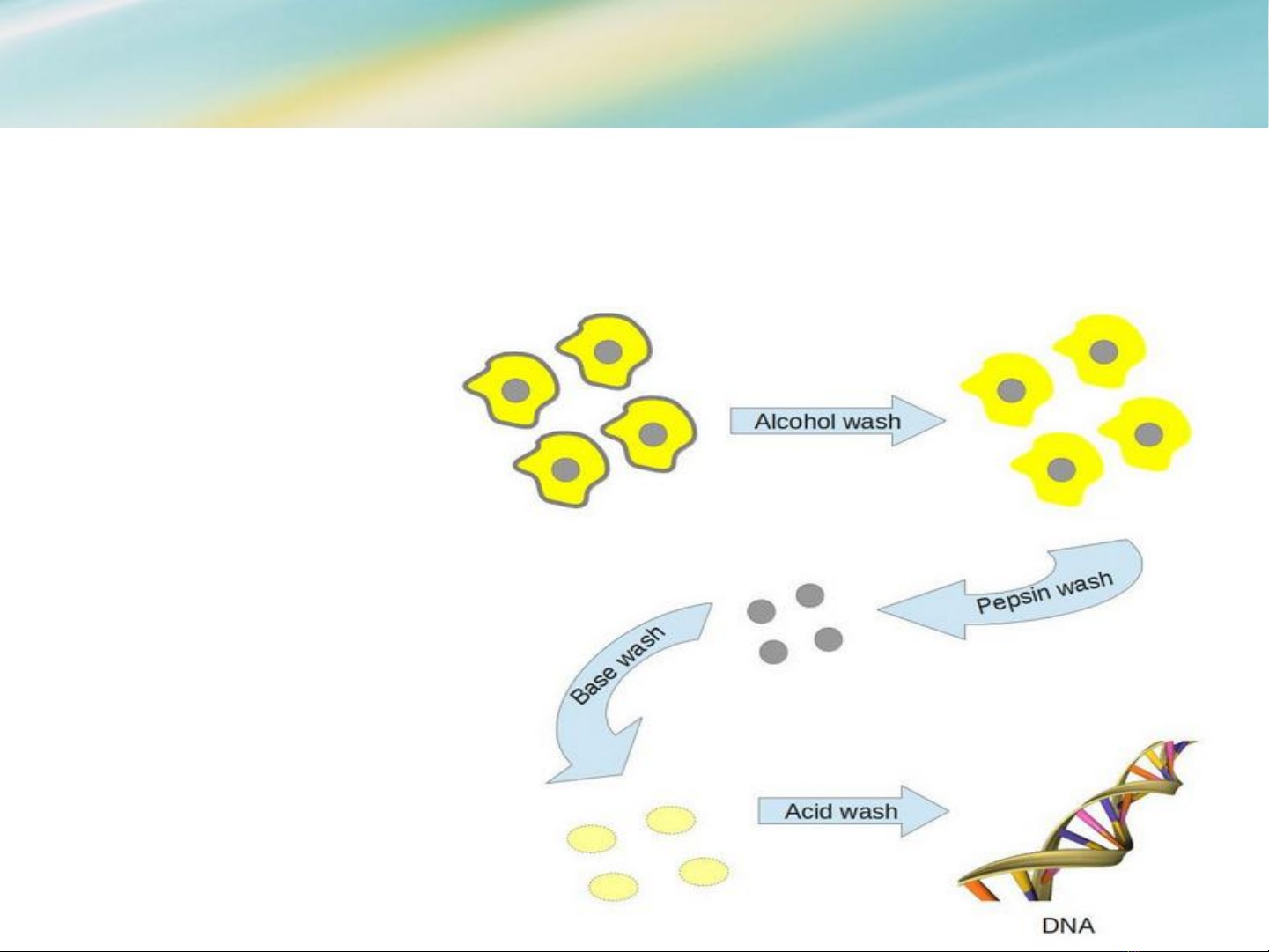 Alcohol wash

Pepsin wash

Base wash

Acid wash

DNA